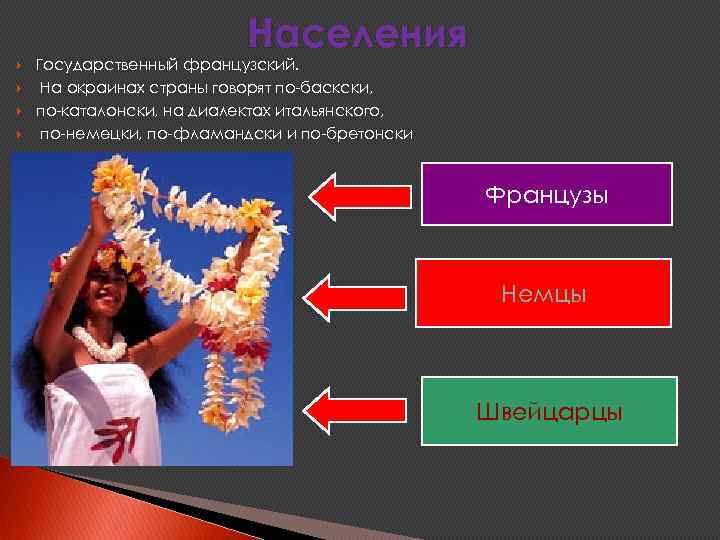 Населения

Государственный французский.
На окраинах страны говорят по-баскски,
по-каталонски, на диалектах итальянского,
по-немецки, по-фламандски и по-бретонски

Французы

Немцы

Швейцарцы